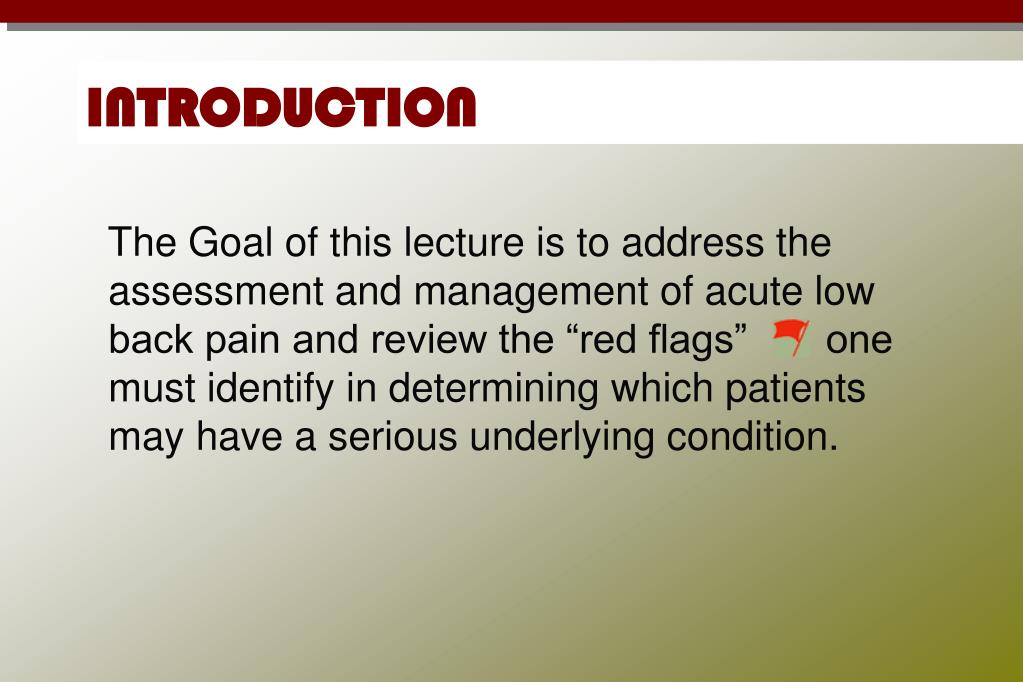 INTRODUCTION

The Goal of this lecture is to address the assessment and management of acute low back pain and review the “red flags” one must identify in determining which patients may have a serious underlying condition.